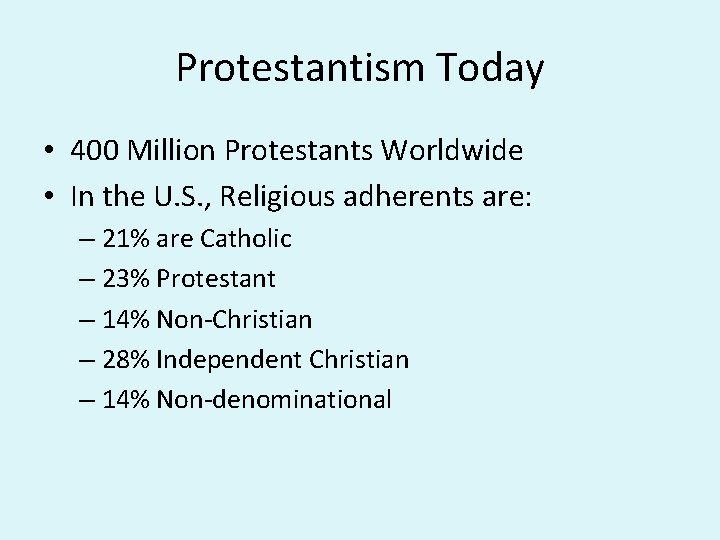 Protestantism Today

• 400 Million Protestants Worldwide
• In the U.S., Religious adherents are:
– 21% are Catholic
– 23% Protestant
– 14% Non-Christian
– 28% Independent Christian
– 14% Non-denominational